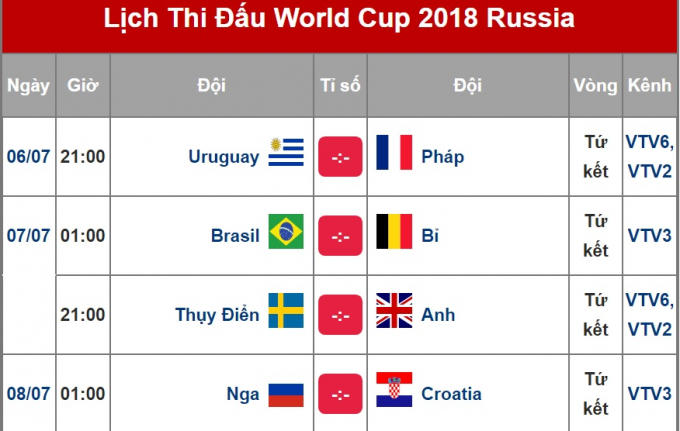 Lịch Thi Đấu World Cup 2018 Russia

| Ngày | Giờ | Đội | Tỉ số | Đội | Vòng | Kênh |
|---|---|---|---|---|---|---|
| 06/07 | 21:00 | Uruguay | -:- | Pháp | Tứ kết | VTV6, VTV2 |
| 07/07 | 01:00 | Brasil | -:- | Bỉ | Tứ kết | VTV3 |
| | 21:00 | Thụy Điển | -:- | Anh | Tứ kết | VTV6, VTV2 |
| 08/07 | 01:00 | Nga | -:- | Croatia | Tứ kết | VTV3 |